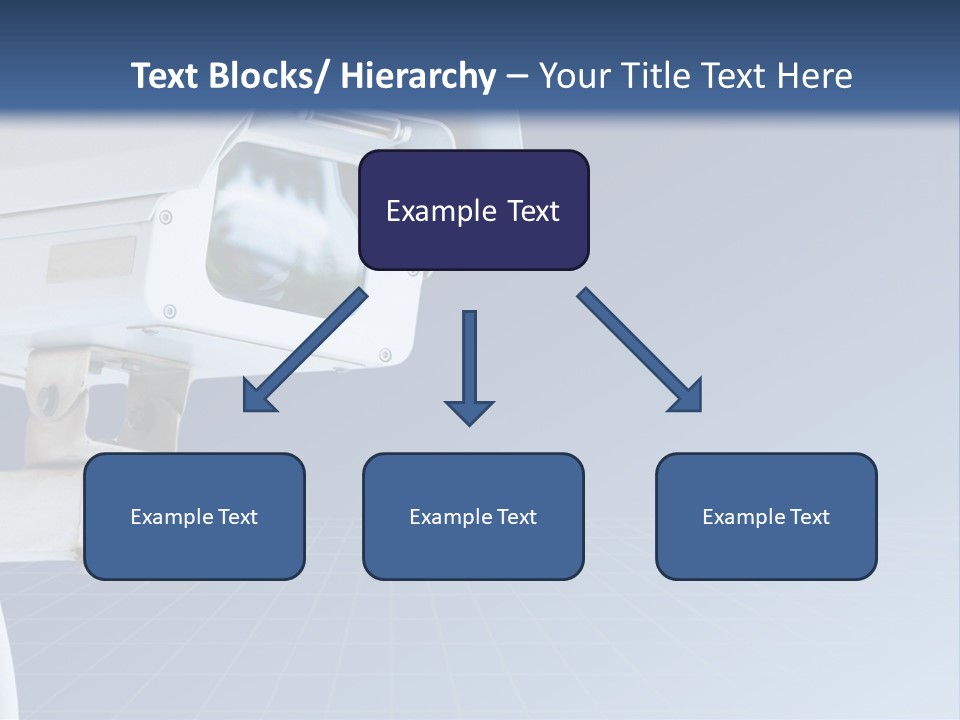 Text Blocks/ Hierarchy – Your Title Text Here

Example Text

Example Text

Example Text

Example Text